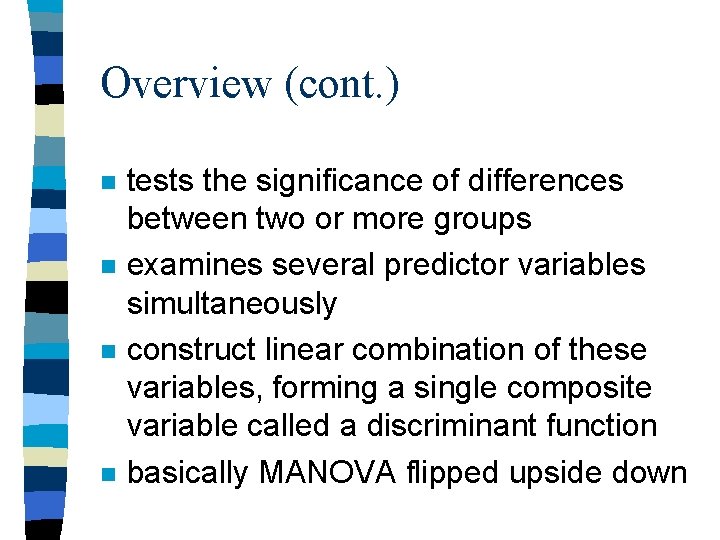 Overview (cont.)

- tests the significance of differences between two or more groups
- examines several predictor variables simultaneously
- construct linear combination of these variables, forming a single composite variable called a discriminant function
- basically MANOVA flipped upside down